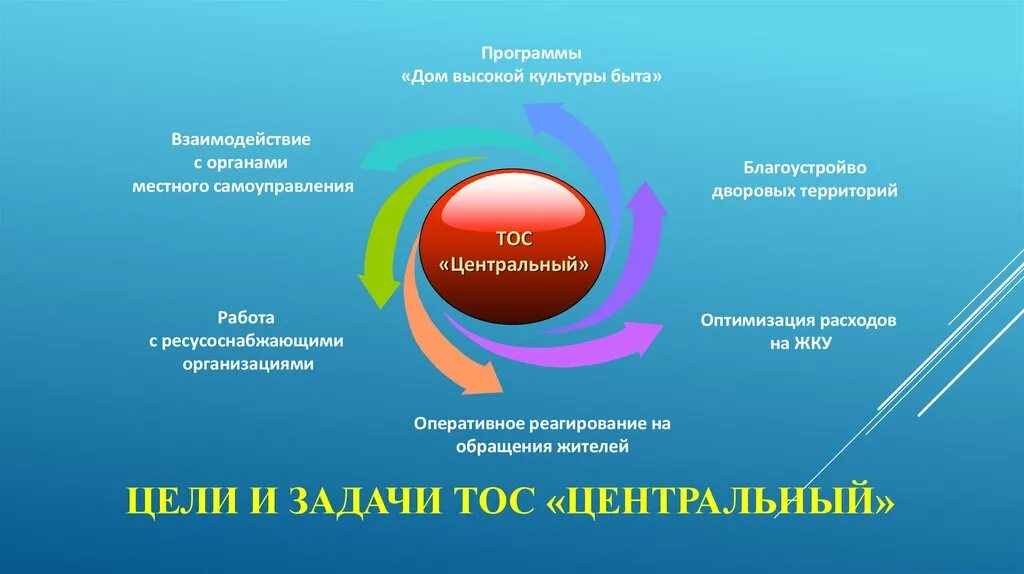 Программы
«Дом высокой культуры быта»

Взаимодействие с органами местного самоуправления

Благоустройво дворовых территорий

ТОС «Центральный»

Работа с ресусоснабжающими организациями

Оптимизация расходов на ЖКУ

Оперативное реагирование на обращения жителей

ЦЕЛИ И ЗАДАЧИ ТОС «ЦЕНТРАЛЬНЫЙ»